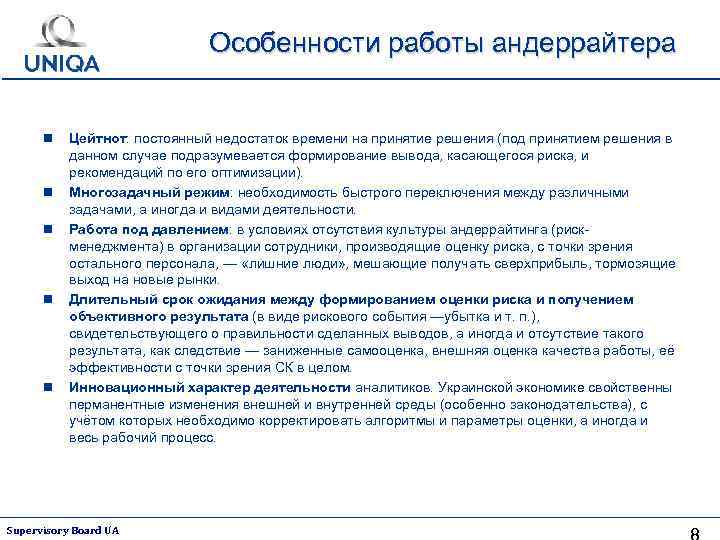 UNIQA

Особенности работы андеррайтера

■ Цейтнот: постоянный недостаток времени на принятие решения (под принятием решения в данном случае подразумевается формирование вывода, касающегося риска, и рекомендаций по его оптимизации).

■ Многозадачный режим: необходимость быстрого переключения между различными задачами, а иногда и видами деятельности.

■ Работа под давлением: в условиях отсутствия культуры андеррайтинга (риск-менеджмента) в организации сотрудники, производящие оценку риска, с точки зрения остального персонала, — «лишние люди», мешающие получать сверхприбыль, тормозящие выход на новые рынки.

■ Длительный срок ожидания между формированием оценки риска и получением объективного результата (в виде рискового события —убытка и т. п.), свидетельствующего о правильности сделанных выводов, а иногда и отсутствие такого результата, как следствие — заниженные самооценка, внешняя оценка качества работы, её эффективности с точки зрения СК в целом.

■ Инновационный характер деятельности аналитиков. Украинской экономике свойственны перманентные изменения внешней и внутренней среды (особенно законодательства), с учётом которых необходимо корректировать алгоритмы и параметры оценки, а иногда и весь рабочий процесс.

Supervisory Board UA

8